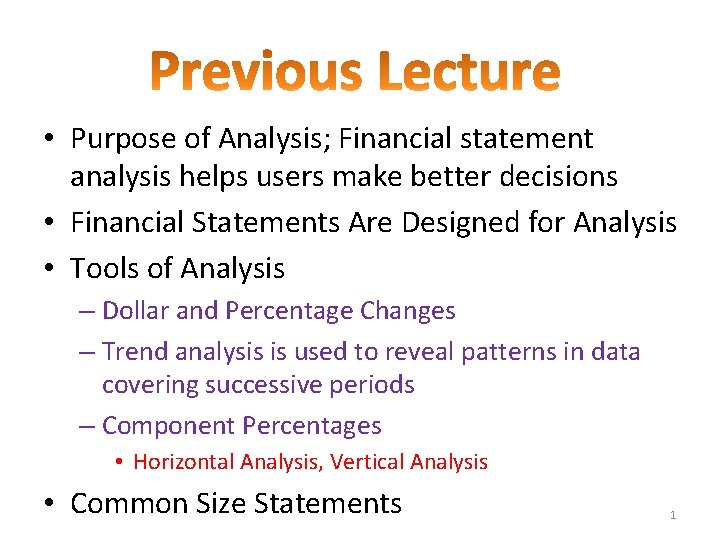 Previous Lecture

• Purpose of Analysis; Financial statement analysis helps users make better decisions
• Financial Statements Are Designed for Analysis
• Tools of Analysis
– Dollar and Percentage Changes
– Trend analysis is used to reveal patterns in data covering successive periods
– Component Percentages
• Horizontal Analysis, Vertical Analysis
• Common Size Statements

1